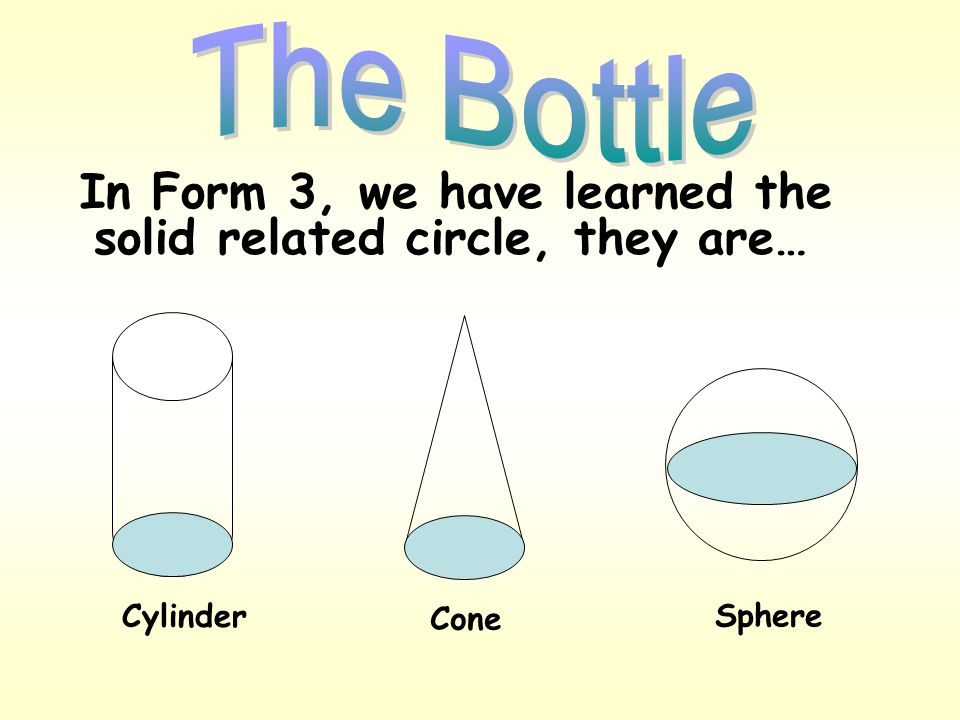 The Bottle

In Form 3, we have learned the solid related circle, they are…

Cylinder

Cone

Sphere